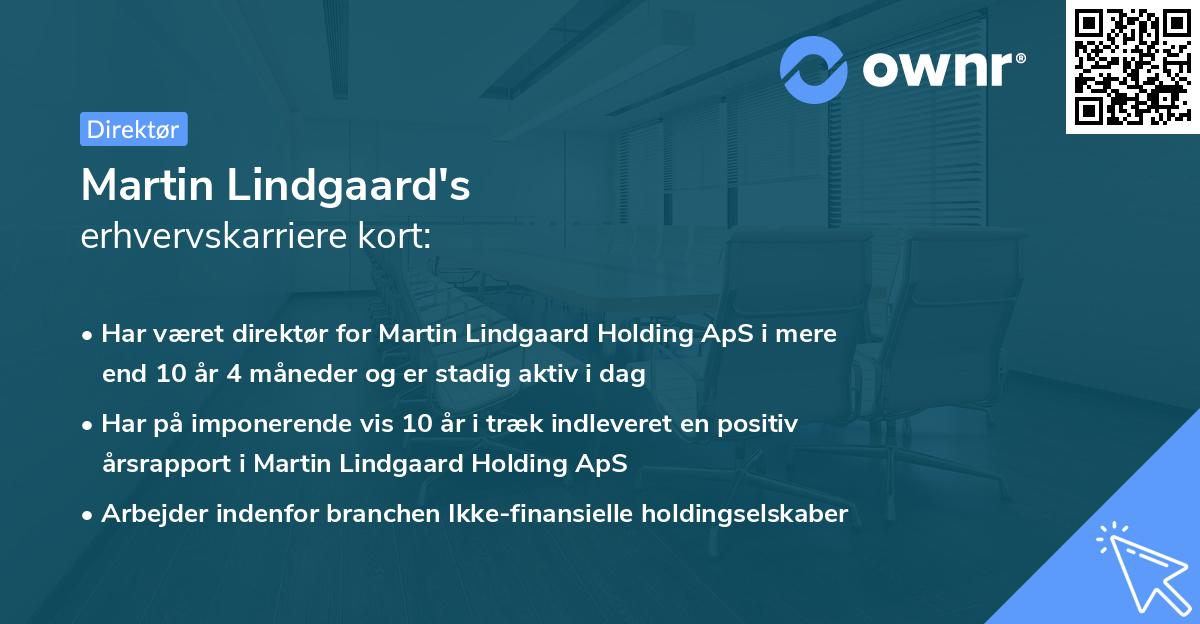 ownr®

Direktør

Martin Lindgaard's
erhvervskarriere kort:

• Har været direktør for Martin Lindgaard Holding ApS i mere end 10 år 4 måneder og er stadig aktiv i dag

• Har på imponerende vis 10 år i træk indleveret en positiv årsrapport i Martin Lindgaard Holding ApS

• Arbejder indenfor branchen Ikke-finansielle holdingselskaber